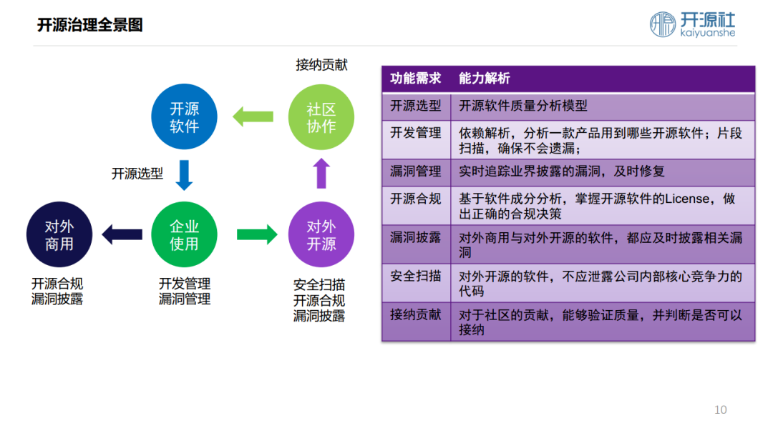 开源治理全景图

开源社
kaiyuanshe

接纳贡献

开源软件

社区协作

开源选型

对外商用

企业使用

对外开源

开源合规
漏洞披露

开发管理
漏洞管理

安全扫描
开源合规
漏洞披露

| 功能需求 | 能力解析 |
|---|---|
| 开源选型 | 开源软件质量分析模型 |
| 开发管理 | 依赖解析，分析一款产品用到哪些开源软件；片段扫描，确保不会遗漏； |
| 漏洞管理 | 实时追踪业界披露的漏洞，及时修复 |
| 开源合规 | 基于软件成分分析，掌握开源软件的License，做出正确的合规决策 |
| 漏洞披露 | 对外商用与对外开源的软件，都应及时披露相关漏洞 |
| 安全扫描 | 对外开源的软件，不应泄露公司内部核心竞争力的代码 |
| 接纳贡献 | 对于社区的贡献，能够验证质量，并判断是否可以接纳 |

10